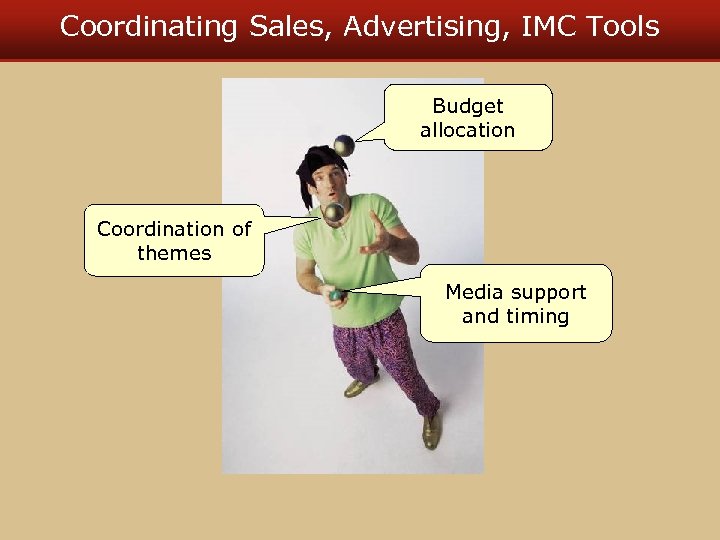 Coordinating Sales, Advertising, IMC Tools

Budget allocation

Coordination of themes

Media support and timing